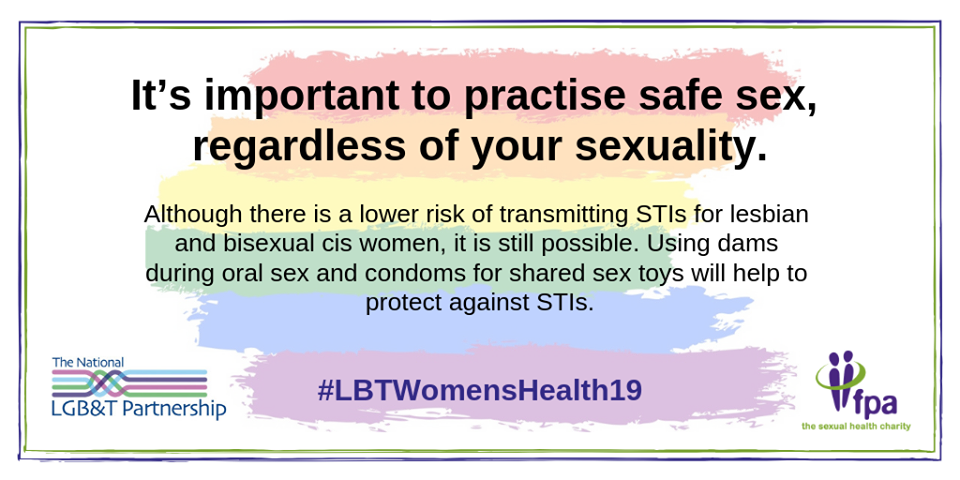 It's important to practise safe sex, regardless of your sexuality.

Although there is a lower risk of transmitting STIs for lesbian and bisexual cis women, it is still possible. Using dams during oral sex and condoms for shared sex toys will help to protect against STIs.

The National LGB&T Partnership

#LBTWomensHealth19

fpa
the sexual health charity